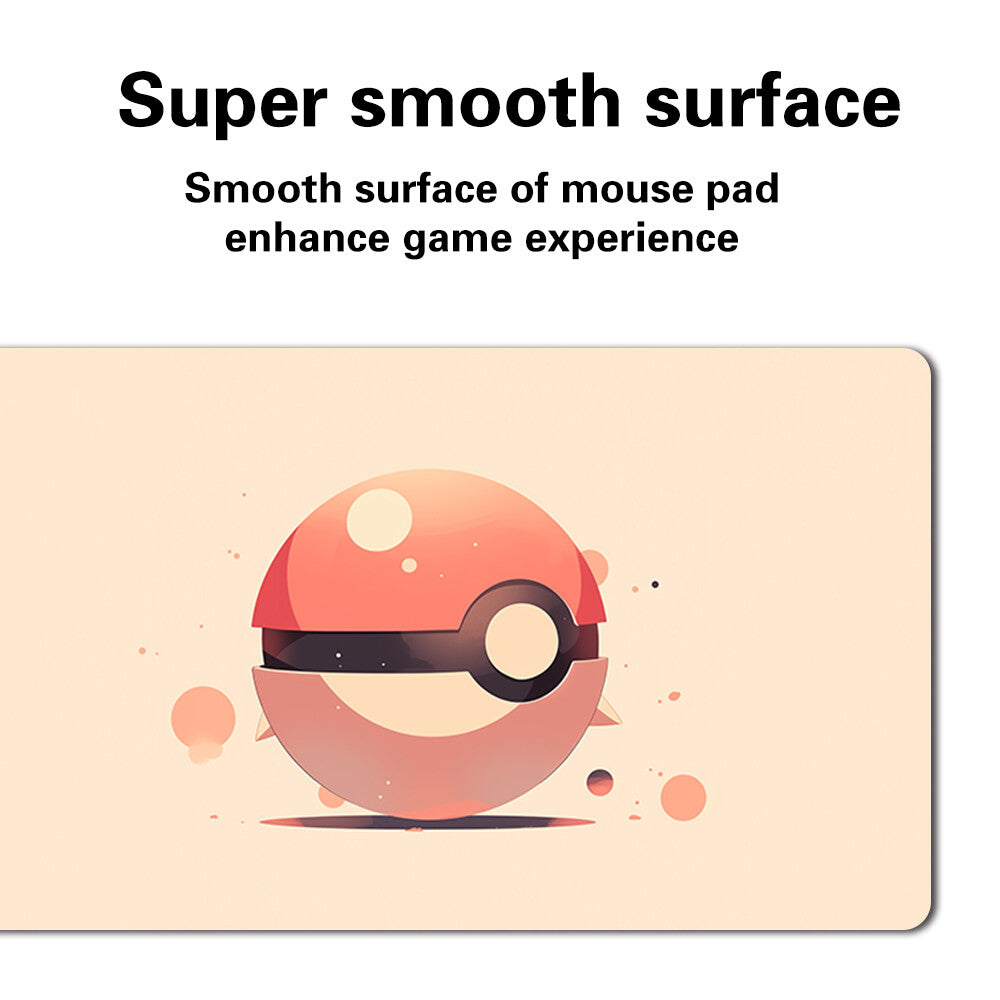 Super smooth surface

Smooth surface of mouse pad enhance game experience